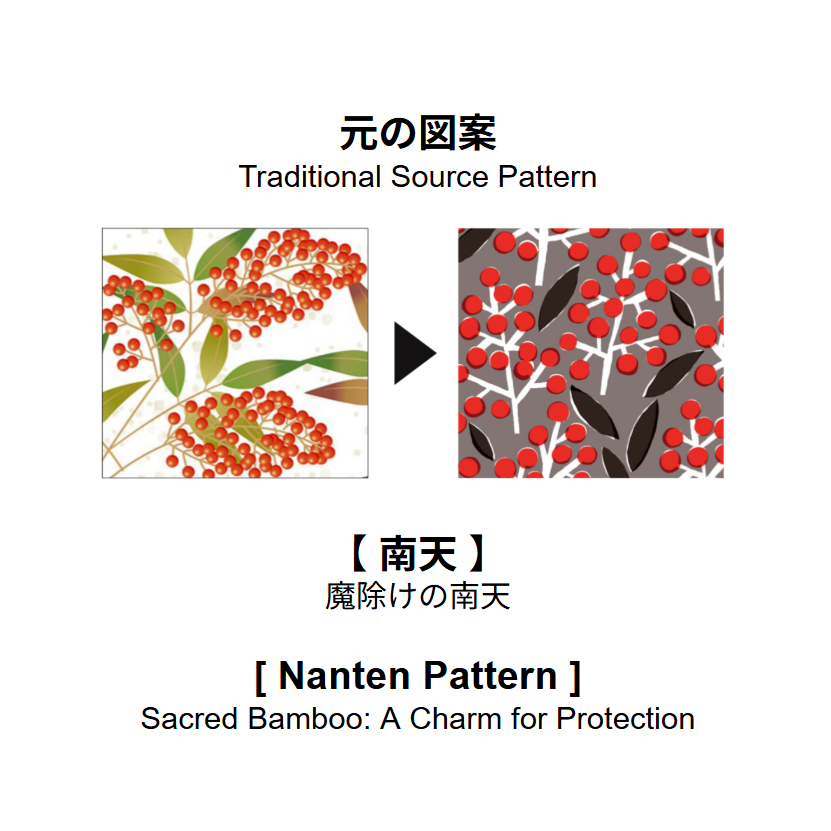 元の図案
Traditional Source Pattern

【 南天 】
魔除けの南天

[ Nanten Pattern ]
Sacred Bamboo: A Charm for Protection